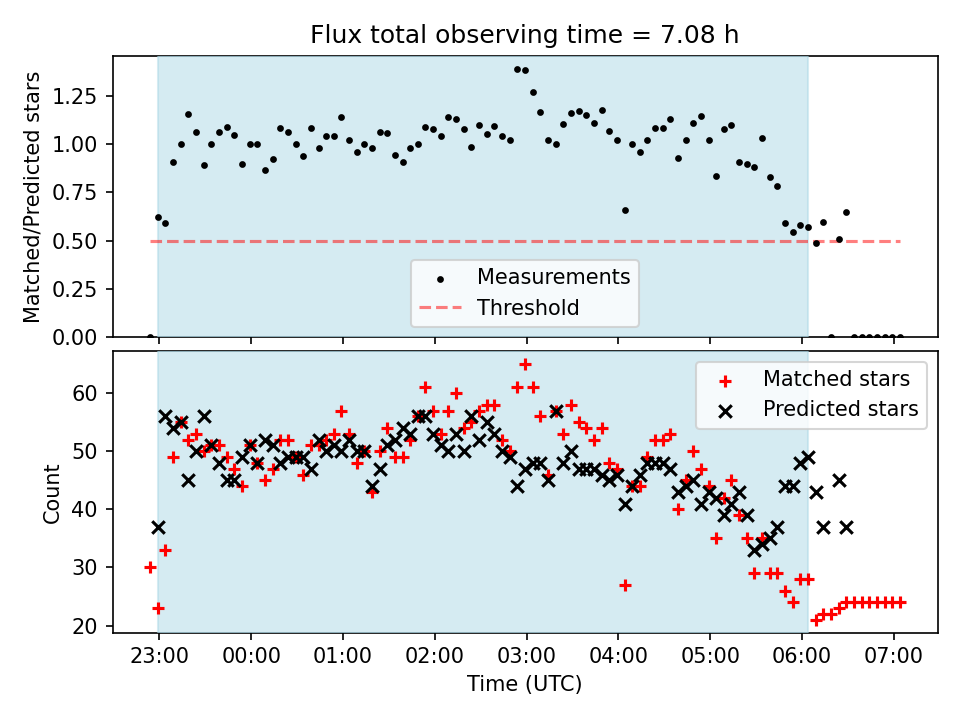 Flux total observing time = 7.08 h

Matched/Predicted stars

1.25
1.00
0.75
0.50
0.25
0.00

Measurements
Threshold

Count

60
50
40
30
20

Matched stars
Predicted stars

23:00 00:00 01:00 02:00 03:00 04:00 05:00 06:00 07:00

Time (UTC)